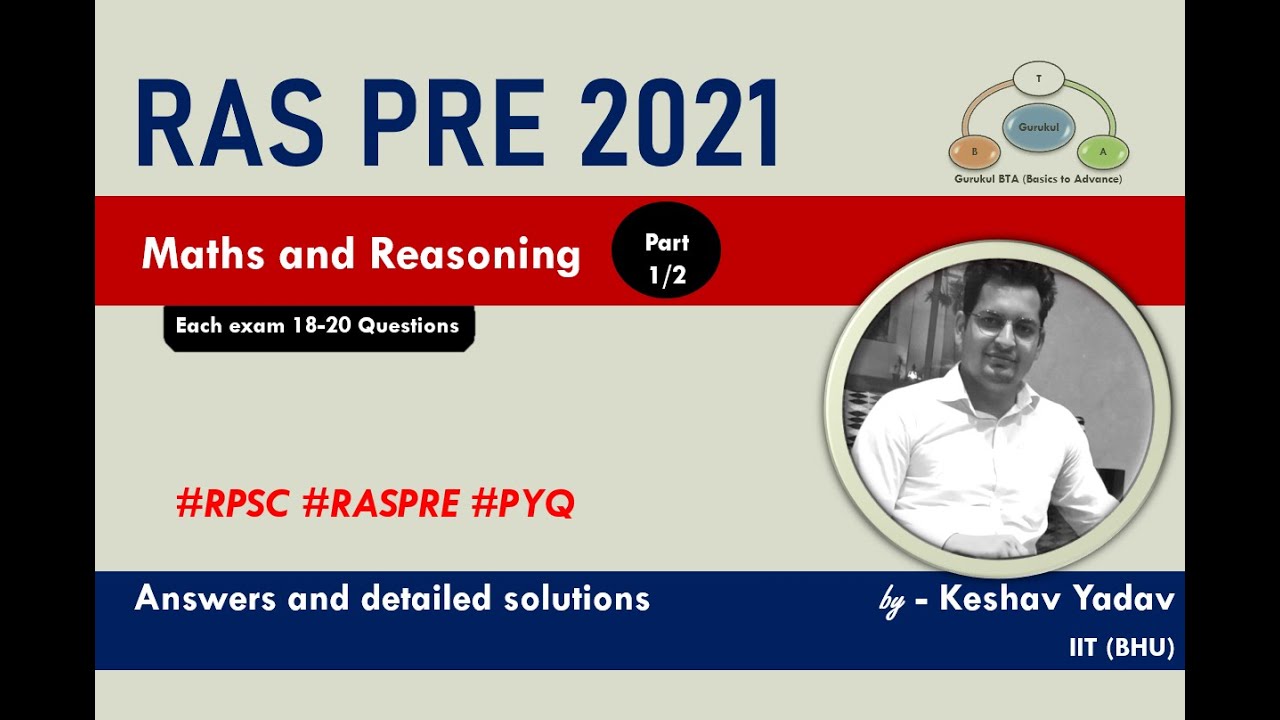 RAS PRE 2021

T

Gurukul

B

A

Gurukul BTA (Basics to Advance)

Maths and Reasoning

Part 1/2

Each exam 18-20 Questions

#RPSC #RASPRE #PYQ

Answers and detailed solutions

by - Keshav Yadav

IIT (BHU)